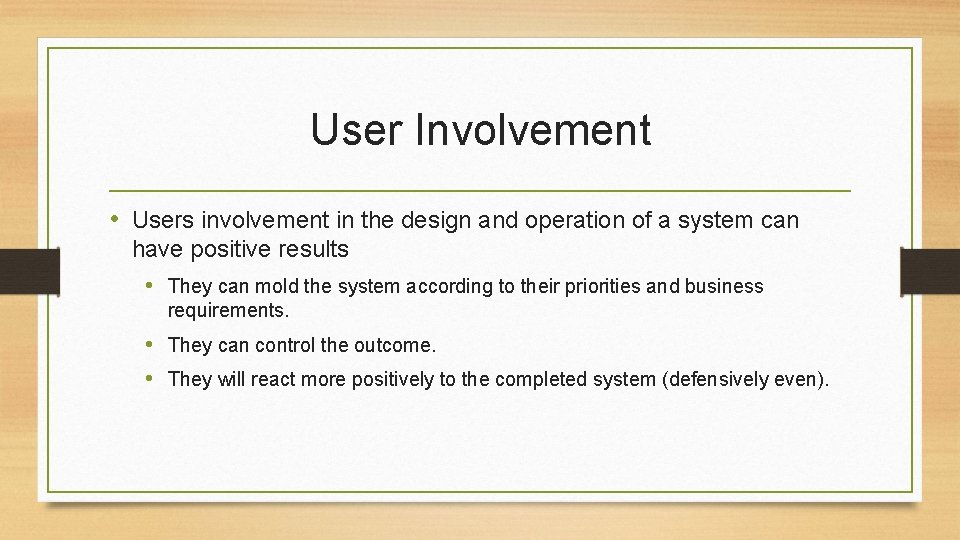 User Involvement

• Users involvement in the design and operation of a system can have positive results

• They can mold the system according to their priorities and business requirements.

• They can control the outcome.

• They will react more positively to the completed system (defensively even).